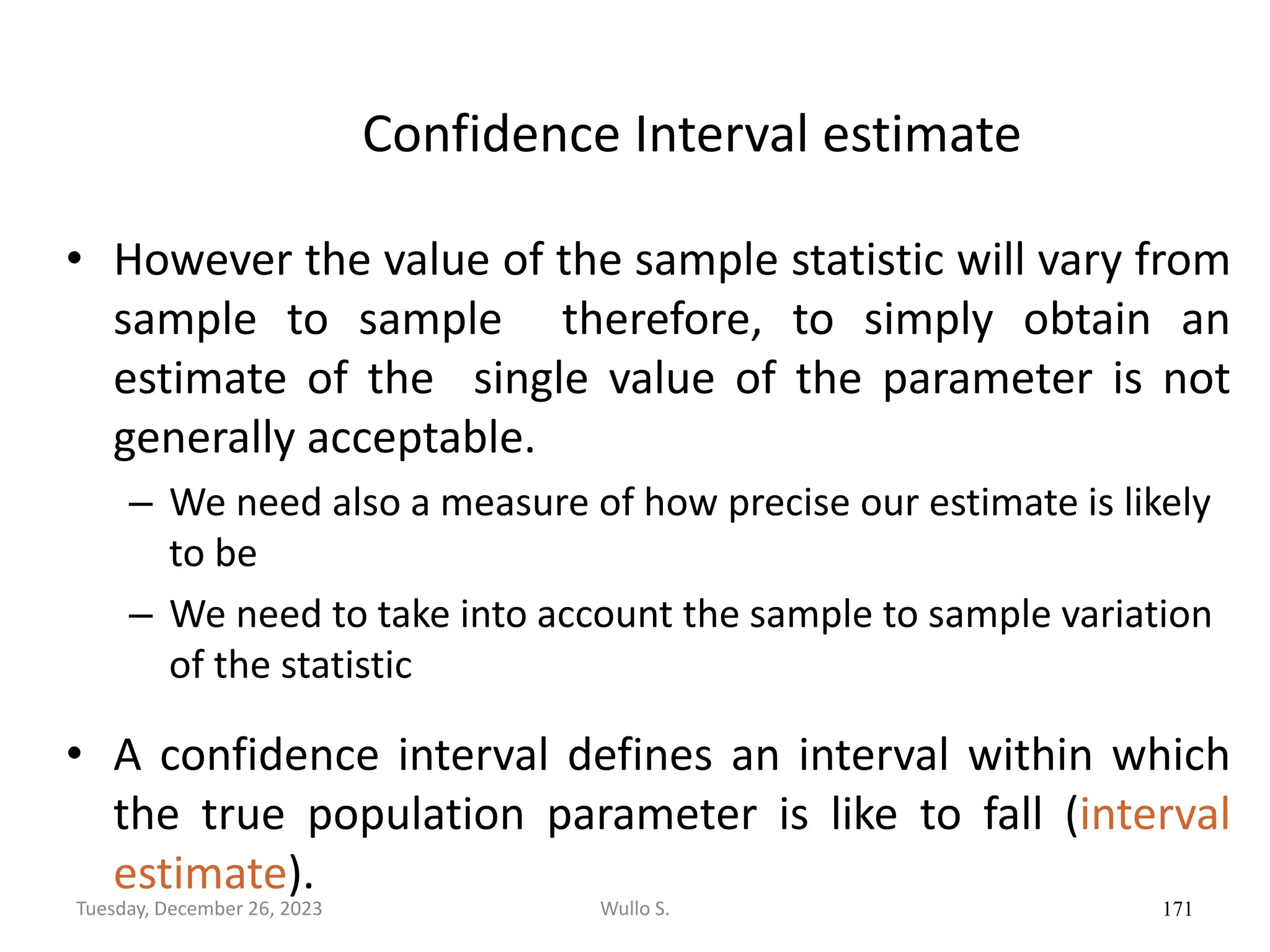 Confidence Interval estimate

• However the value of the sample statistic will vary from sample to sample therefore, to simply obtain an estimate of the single value of the parameter is not generally acceptable.

– We need also a measure of how precise our estimate is likely to be

– We need to take into account the sample to sample variation of the statistic

• A confidence interval defines an interval within which the true population parameter is like to fall (interval estimate).

Tuesday, December 26, 2023 Wullo S. 171